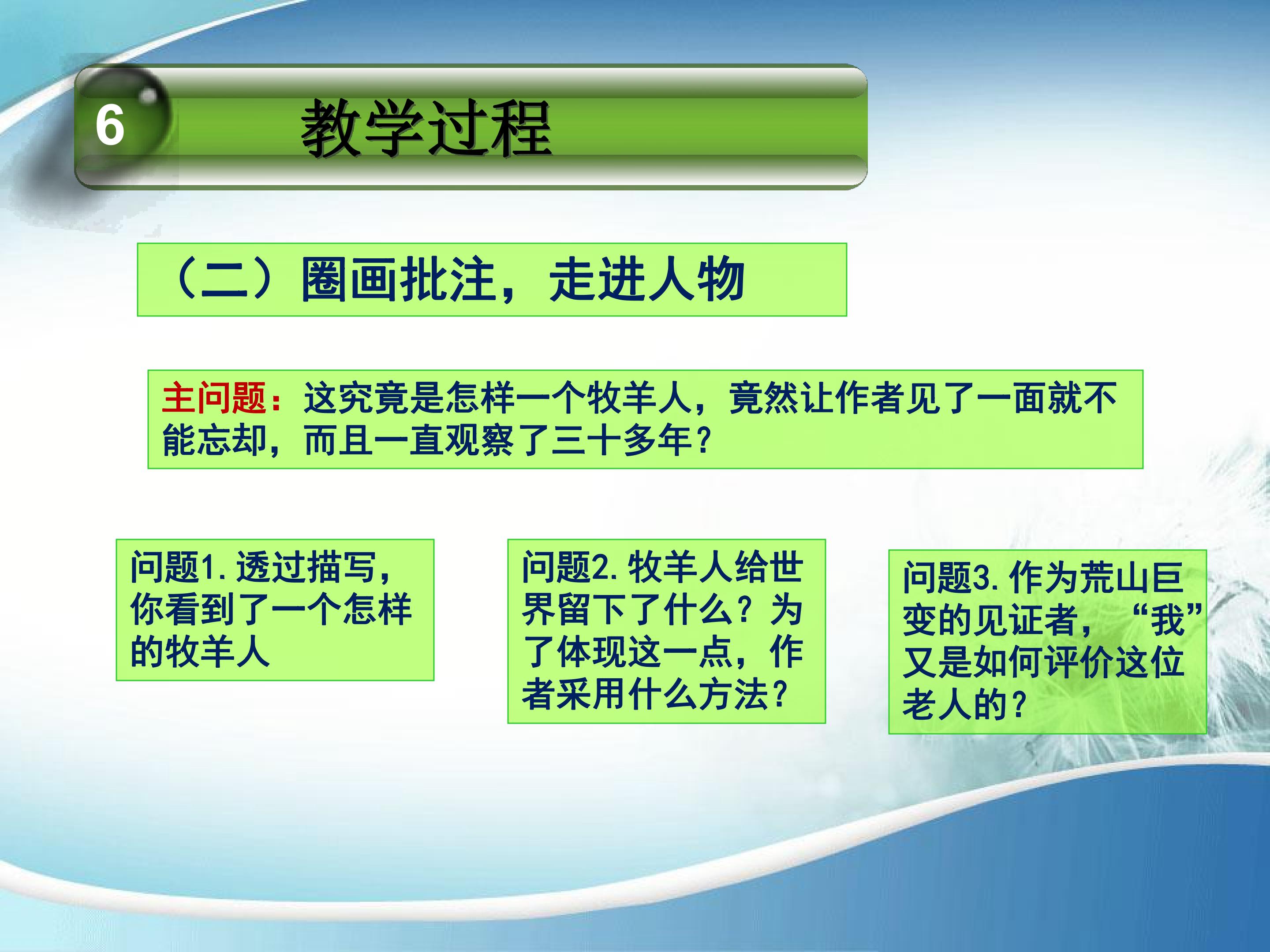 6

教学过程

（二）圈画批注，走进人物

主问题：这究竟是怎样一个牧羊人，竟然让作者见了一面就不能忘却，而且一直观察了三十多年？

问题1.透过描写，你看到了一个怎样的牧羊人

问题2.牧羊人给世界留下了什么？为了体现这一点，作者采用什么方法？

问题3.作为荒山巨变的见证者，“我”又是如何评价这位老人的？